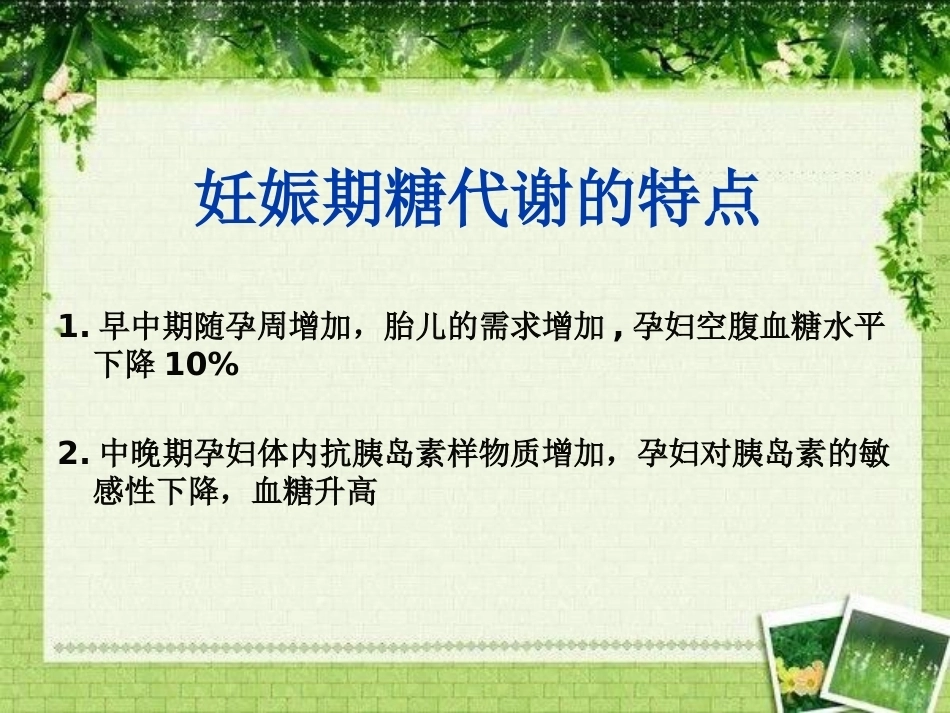 妊娠期糖代谢的特点

1. 早中期随孕周增加，胎儿的需求增加 , 孕妇空腹血糖水平下降 10%

2. 中晚期孕妇体内抗胰岛素样物质增加，孕妇对胰岛素的敏感性下降，血糖升高